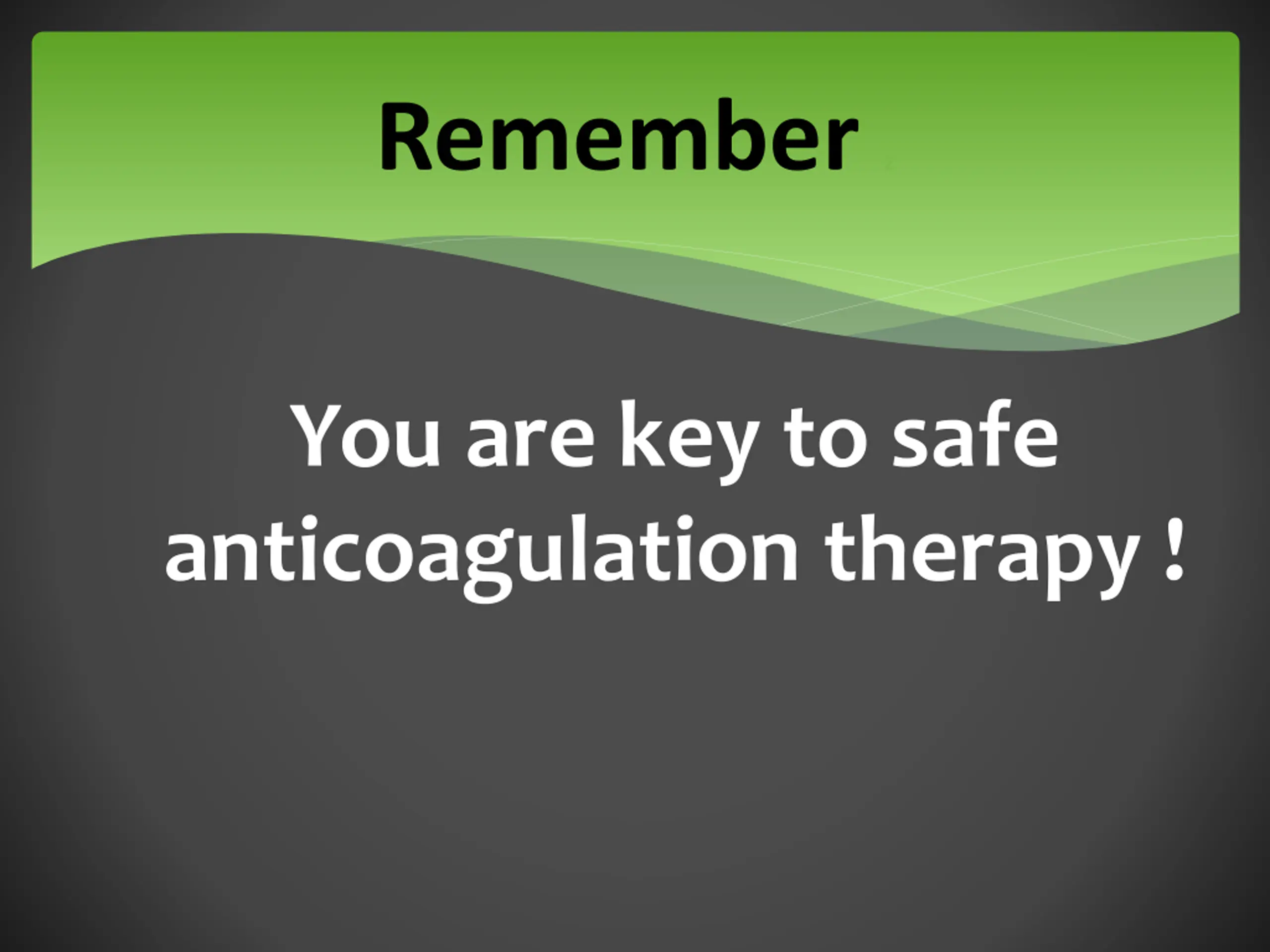 Remember

You are key to safe anticoagulation therapy !